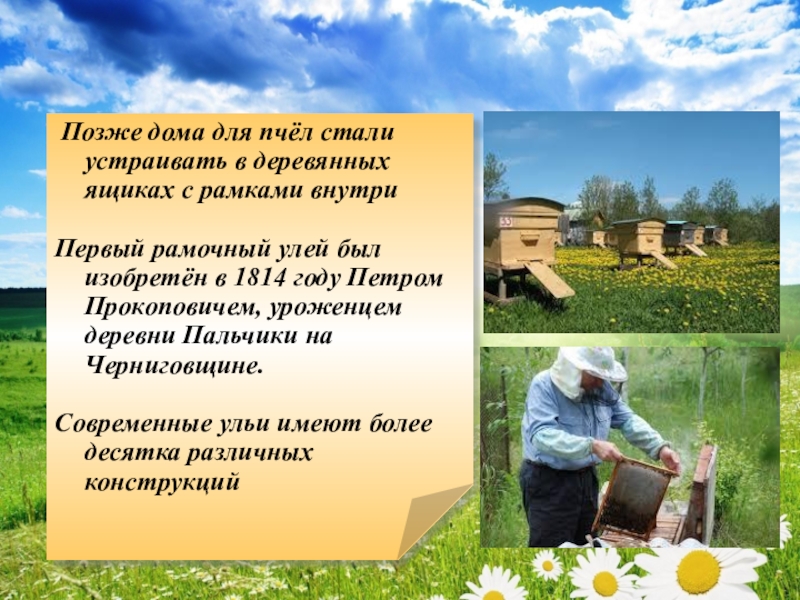 Позже дома для пчёл стали устраивать в деревянных ящиках с рамками внутри

Первый рамочный улей был изобретён в 1814 году Петром Прокоповичем, уроженцем деревни Пальчики на Черниговщине.

Современные ульи имеют более десятка различных конструкций